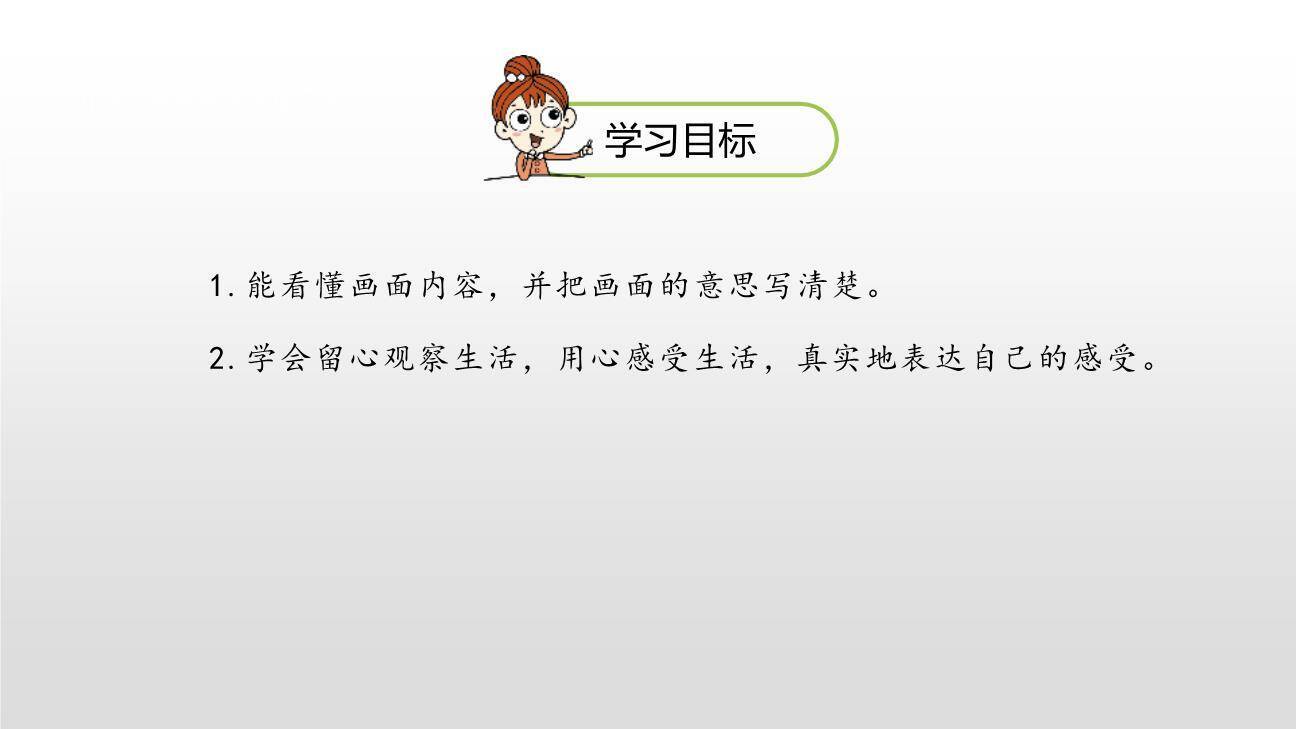 学习目标

1. 能看懂画面内容，并把画面的意思写清楚。

2. 学会留心观察生活，用心感受生活，真实地表达自己的感受。